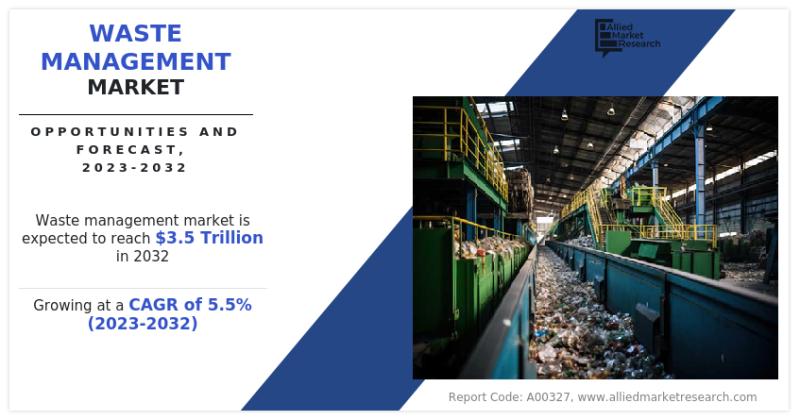 WASTE MANAGEMENT MARKET

OPPORTUNITIES AND FORECAST, 2023-2032

Waste management market is expected to reach $3.5 Trillion in 2032

Growing at a CAGR of 5.5% (2023-2032)

Allied Market Research

Report Code: A00327, www.alliedmarketresearch.com